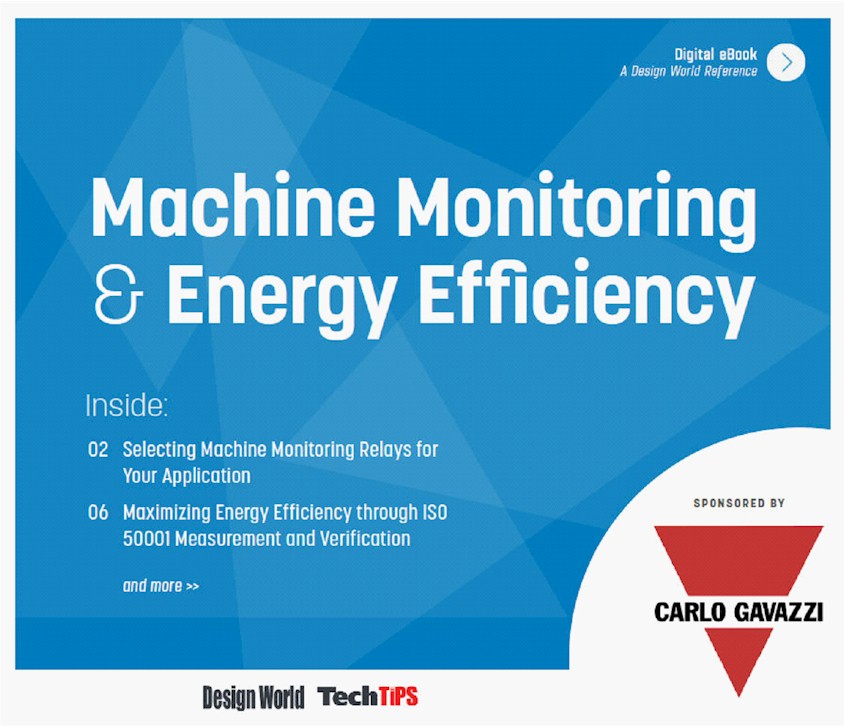 Digital eBook
A Design World Reference

Machine Monitoring & Energy Efficiency

Inside:

02 Selecting Machine Monitoring Relays for Your Application

06 Maximizing Energy Efficiency through ISO 50001 Measurement and Verification

and more >>

SPONSORED BY

CARLO GAVAZZI

Design World TechTiPS